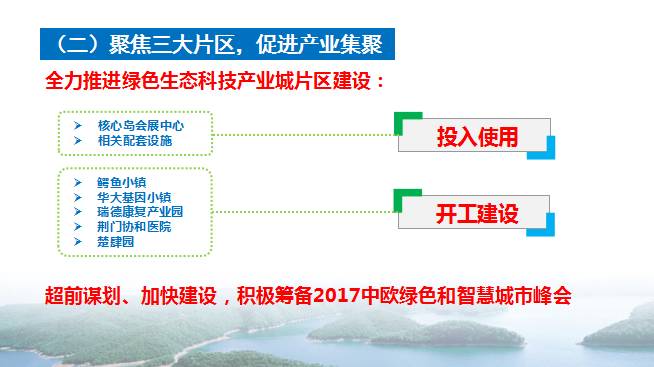 （二）聚焦三大片区，促进产业集聚

全力推进绿色生态科技产业城片区建设：

➢ 核心岛会展中心
➢ 相关配套设施

投入使用

➢ 鳄鱼小镇
➢ 华大基因小镇
➢ 瑞德康复产业园
➢ 荆门协和医院
➢ 楚肆园

开工建设

超前谋划、加快建设，积极筹备2017中欧绿色和智慧城市峰会